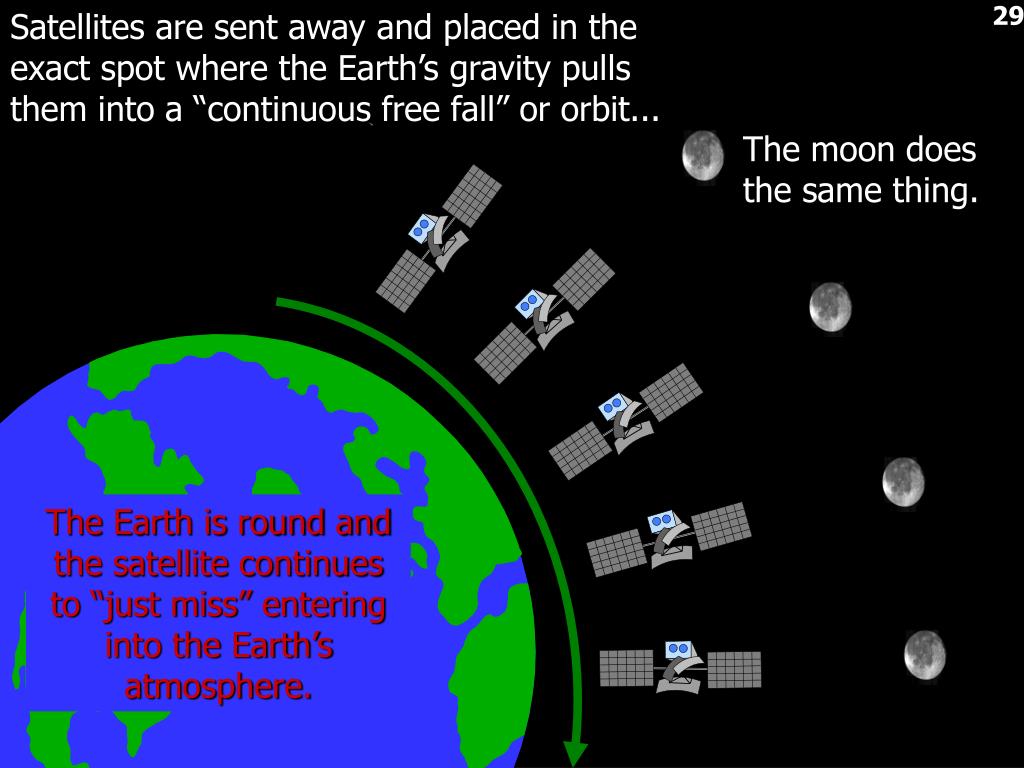 29

Satellites are sent away and placed in the exact spot where the Earth’s gravity pulls them into a “continuous free fall” or orbit...

The moon does the same thing.

The Earth is round and the satellite continues to “just miss” entering into the Earth’s atmosphere.